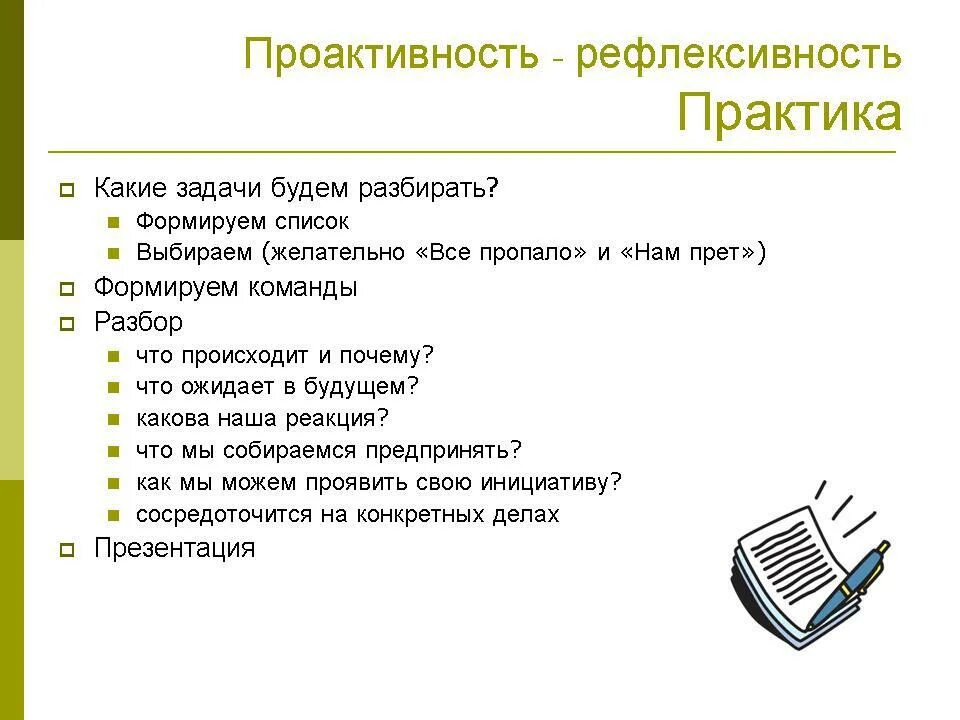 Проактивность - рефлексивность
Практика

Какие задачи будем разбирать?
Формируем список
Выбираем (желательно «Все пропало» и «Нам прет»)
Формируем команды
Разбор
что происходит и почему?
что ожидает в будущем?
какова наша реакция?
что мы собираемся предпринять?
как мы можем проявить свою инициативу?
сосредоточится на конкретных делах
Презентация